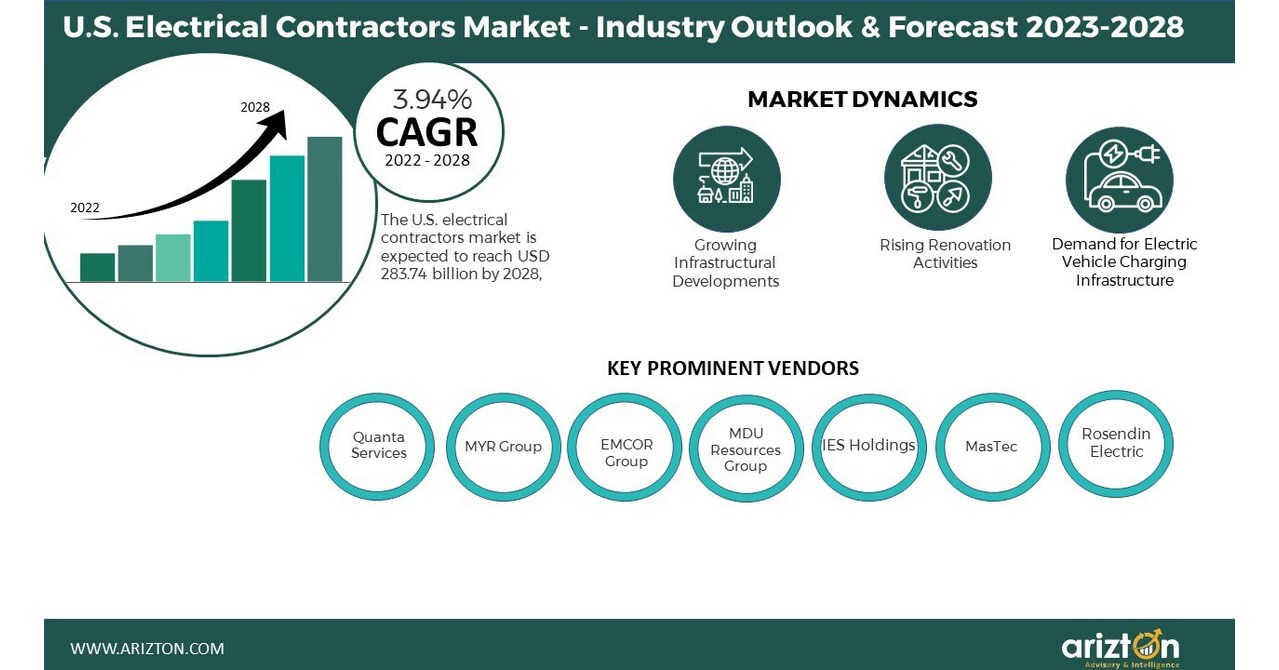 U.S. Electrical Contractors Market - Industry Outlook & Forecast 2023-2028

2028

2022

3.94%
CAGR
2022 - 2028

The U.S. electrical contractors market is expected to reach USD 283.74 billion by 2028,

MARKET DYNAMICS

Growing Infrastructural Developments

Rising Renovation Activities

Demand for Electric Vehicle Charging Infrastructure

KEY PROMINENT VENDORS

Quanta Services

MYR Group

EMCOR Group

MDU Resources Group

IES Holdings

MasTec

Rosendin Electric

WWW.ARIZTON.COM

arizton
Advisory & Intelligence